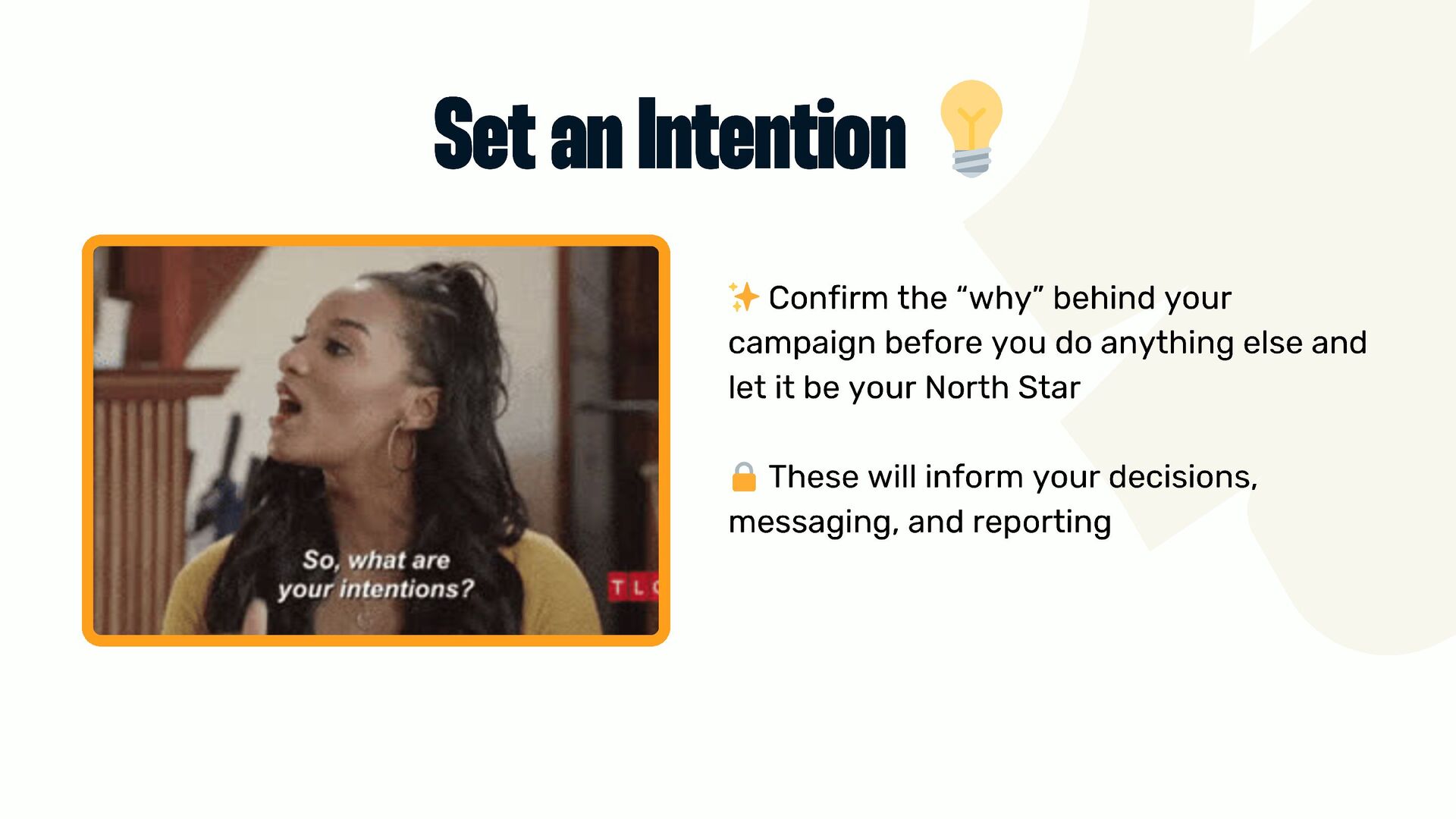 Set an Intention 💡

So, what are your intentions?

TLC

✨ Confirm the “why” behind your campaign before you do anything else and let it be your North Star

🔒 These will inform your decisions, messaging, and reporting